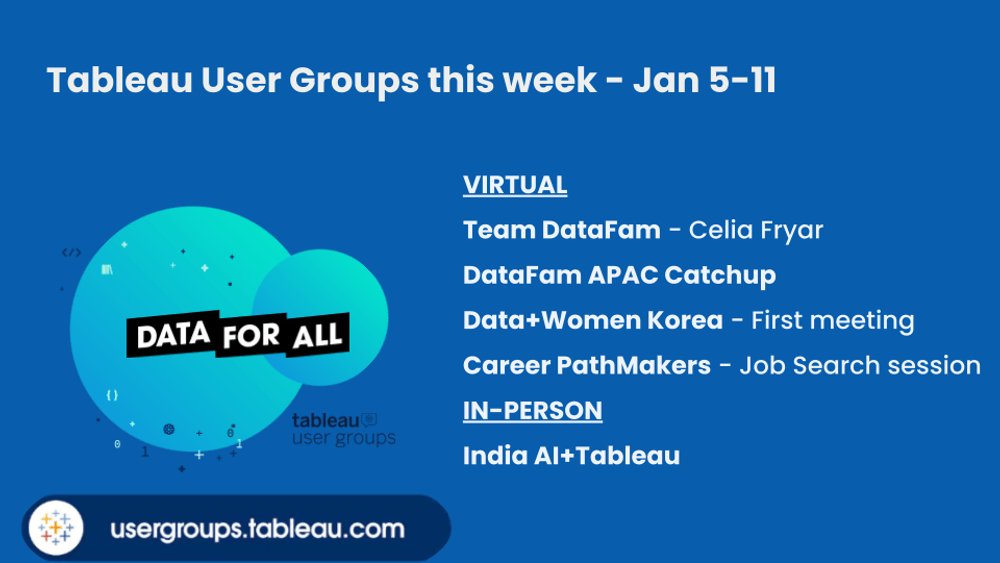 Tableau User Groups this week - Jan 5-11

DATA FOR ALL

tableau user groups

VIRTUAL

Team DataFam - Celia Fryar

DataFam APAC Catchup

Data+Women Korea - First meeting

Career PathMakers - Job Search session

IN-PERSON

India AI+Tableau

usergroups.tableau.com